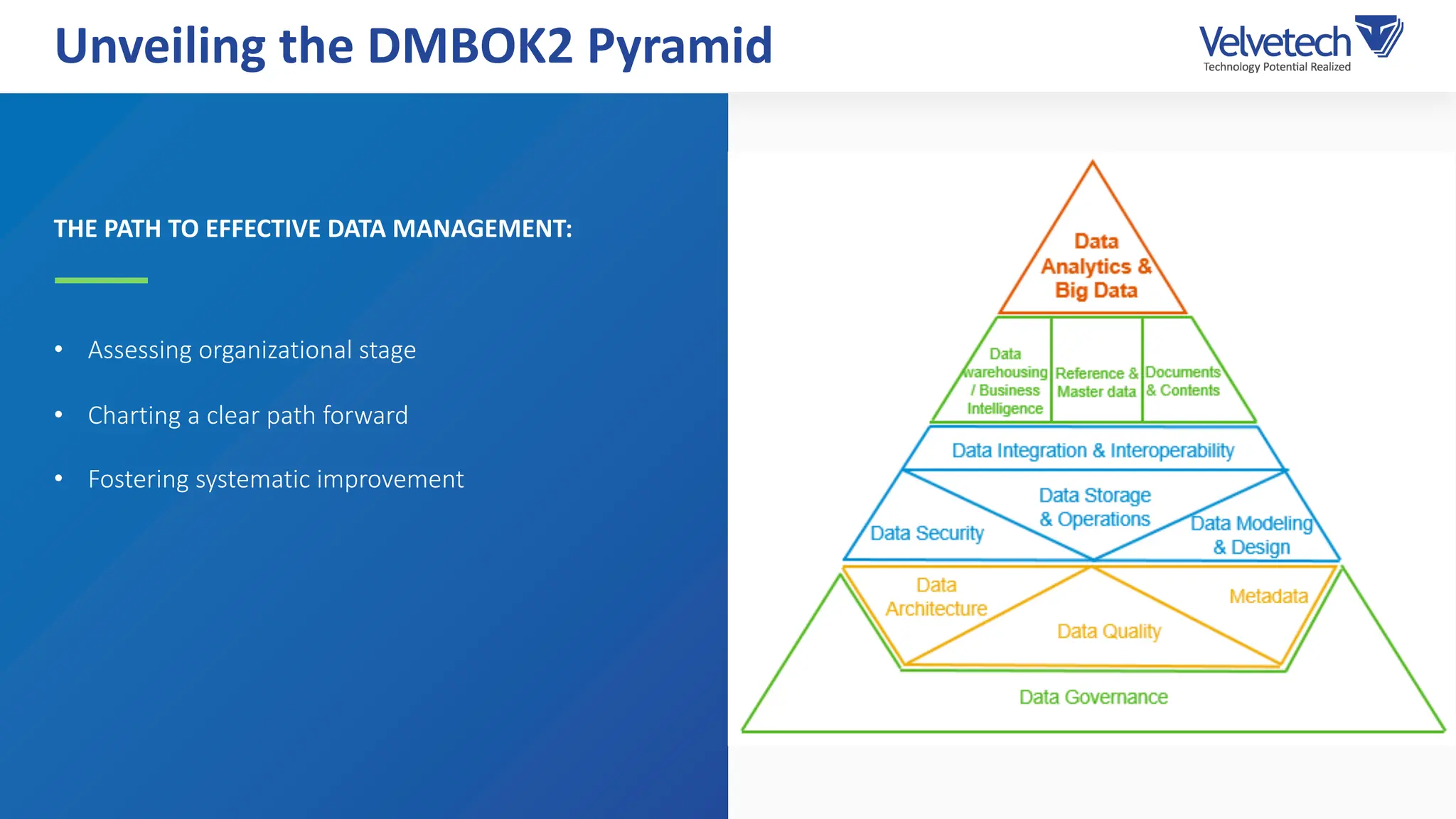 Unveiling the DMBOK2 Pyramid

Velvetech
Technology Potential Realized

THE PATH TO EFFECTIVE DATA MANAGEMENT:

• Assessing organizational stage
• Charting a clear path forward
• Fostering systematic improvement

Data Analytics & Big Data

Data warehousing / Business Intelligence

Reference & Master data

Documents & Contents

Data Integration & Interoperability

Data Security

Data Storage & Operations

Data Modeling & Design

Data Architecture

Data Quality

Metadata

Data Governance